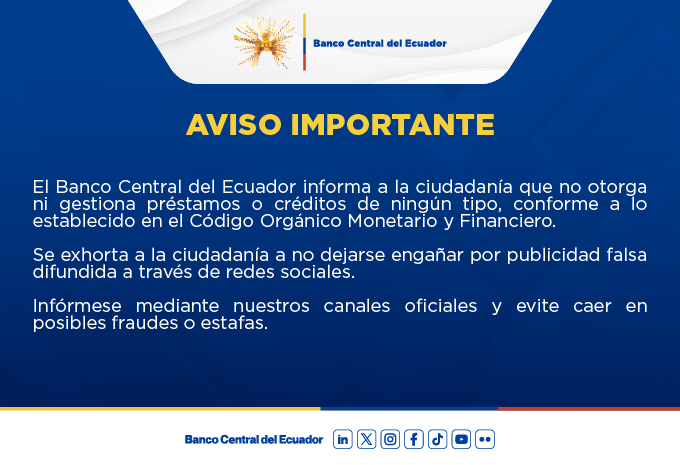 Banco Central del Ecuador

AVISO IMPORTANTE

El Banco Central del Ecuador informa a la ciudadanía que no otorga ni gestiona préstamos o créditos de ningún tipo, conforme a lo establecido en el Código Orgánico Monetario y Financiero.

Se exhorta a la ciudadanía a no dejarse engañar por publicidad falsa difundida a través de redes sociales.

Infórmese mediante nuestros canales oficiales y evite caer en posibles fraudes o estafas.

Banco Central del Ecuador